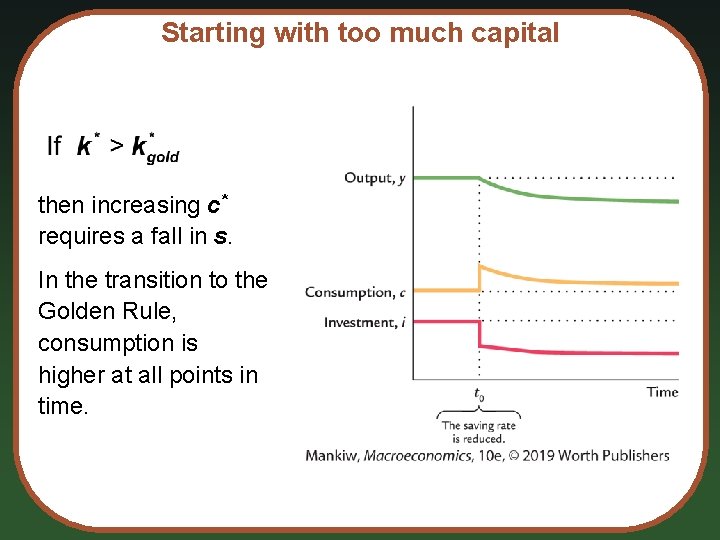 Starting with too much capital

If $k^* > k^*_{gold}$

then increasing $c^*$ requires a fall in $s$.

In the transition to the Golden Rule, consumption is higher at all points in time.

Output, $y$

Consumption, $c$

Investment, $i$

$t_0$

Time

The saving rate is reduced.

Mankiw, Macroeconomics, 10e, © 2019 Worth Publishers